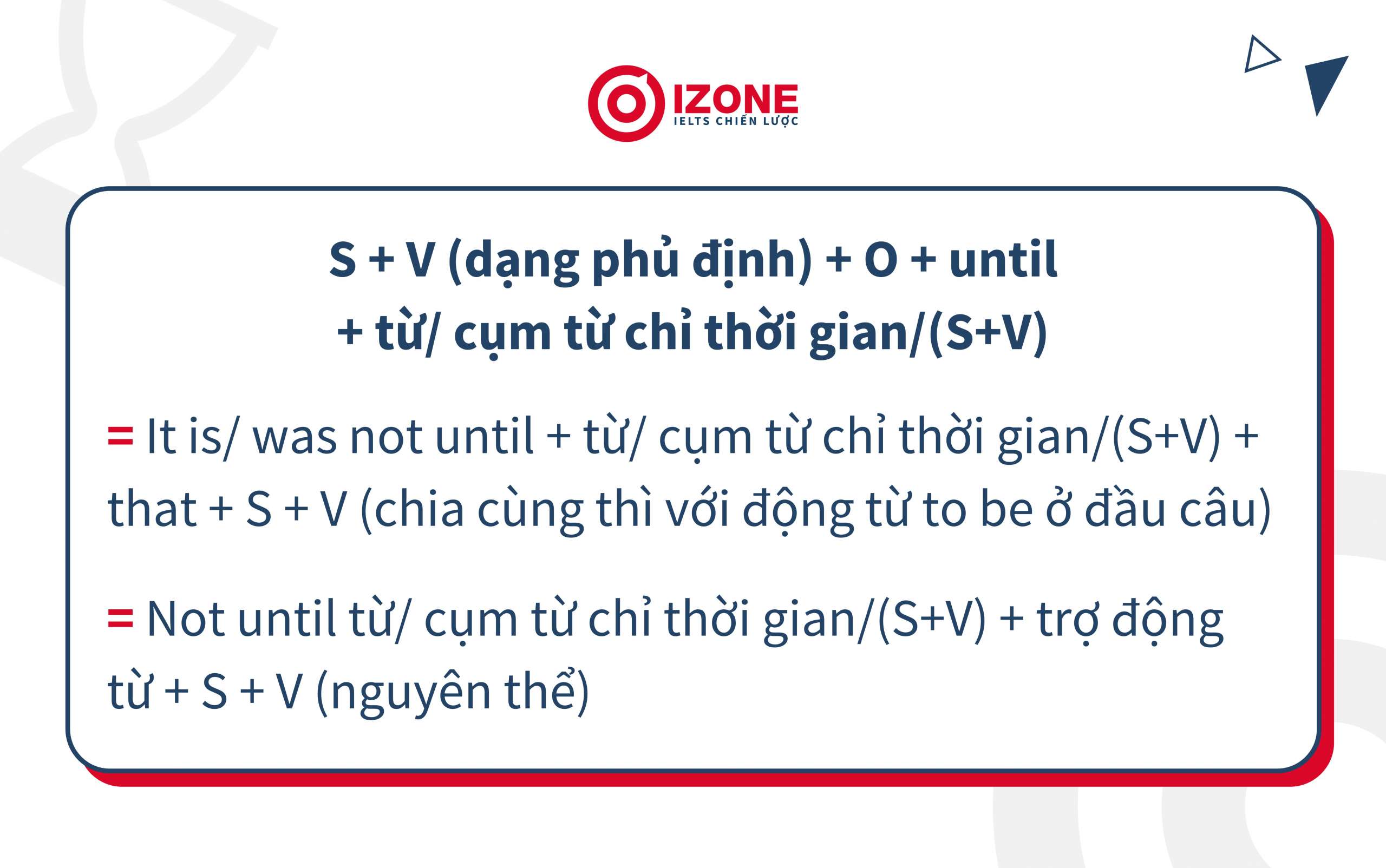 IZONE
IELTS CHIẾN LƯỢC

S + V (dạng phủ định) + O + until + từ/ cụm từ chỉ thời gian/(S+V)

= It is/ was not until + từ/ cụm từ chỉ thời gian/(S+V) + that + S + V (chia cùng thì với động từ to be ở đầu câu)

= Not until từ/ cụm từ chỉ thời gian/(S+V) + trợ động từ + S + V (nguyên thể)